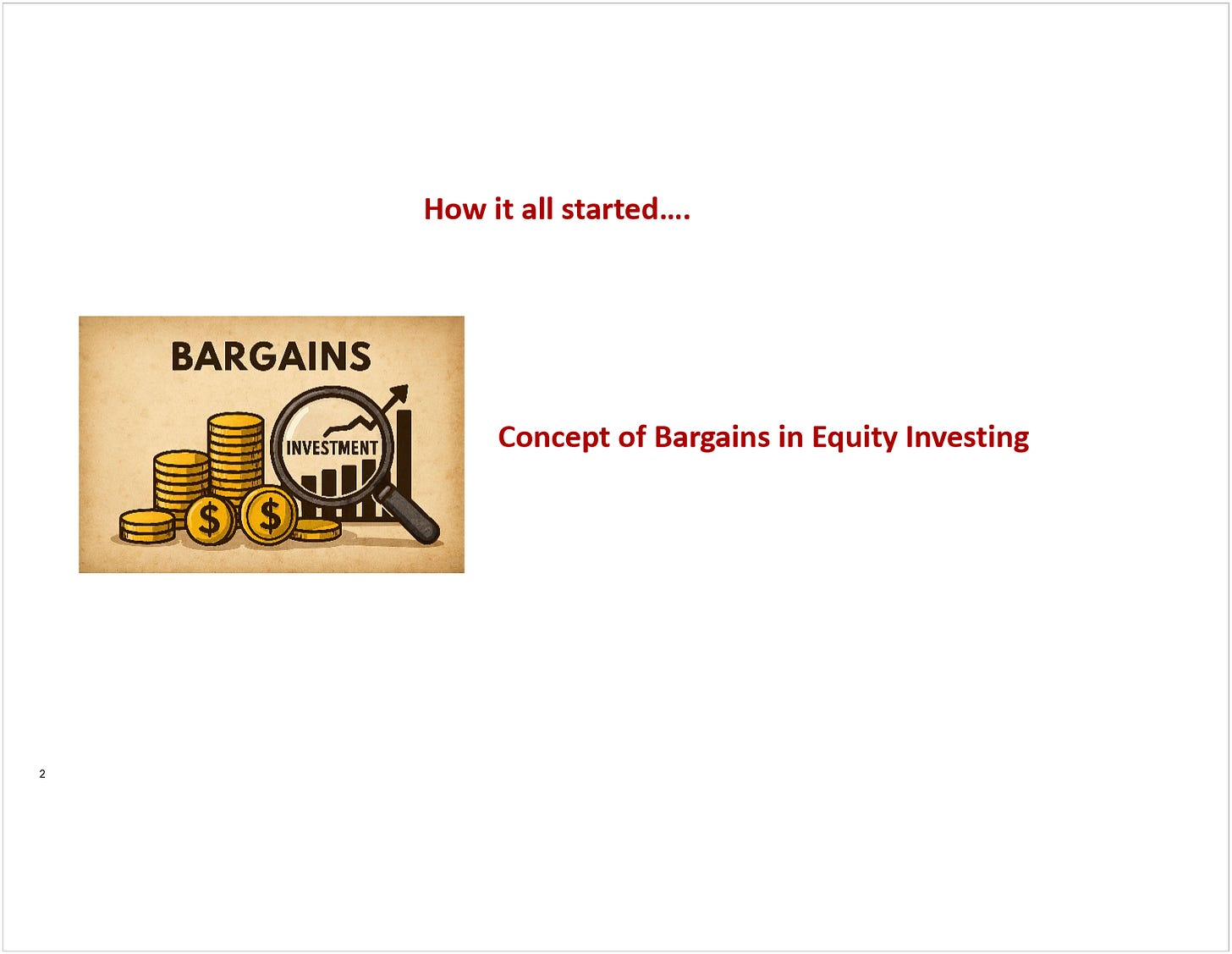 How it all started....

BARGAINS

INVESTMENT

$ $

Concept of Bargains in Equity Investing

2